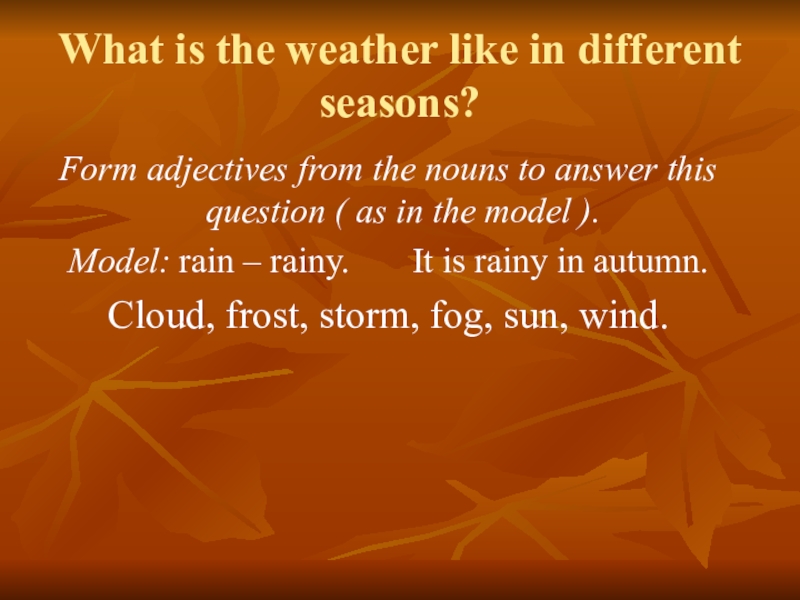 What is the weather like in different seasons?

Form adjectives from the nouns to answer this question ( as in the model ).

Model: rain – rainy. It is rainy in autumn.

Cloud, frost, storm, fog, sun, wind.